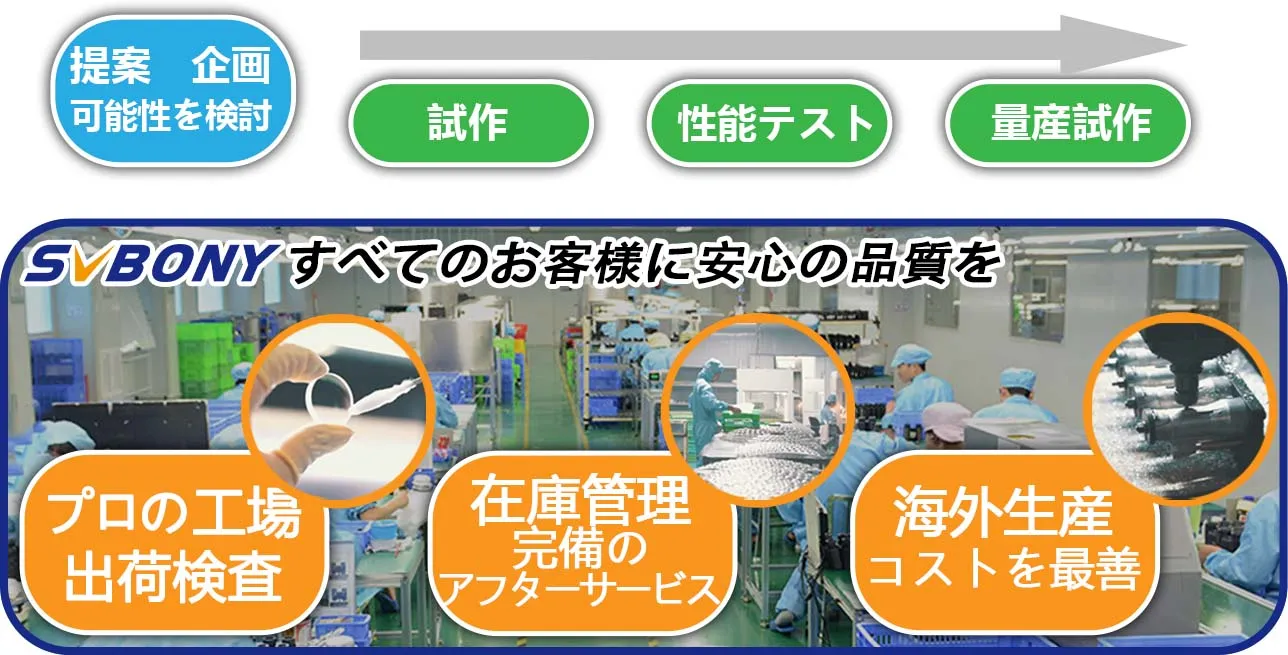 提案　企画
可能性を検討

試作

性能テスト

量産試作

SVBONY すべてのお客様に安心の品質を

プロの工場
出荷検査

在庫管理
完備の
アフターサービス

海外生産
コストを最善